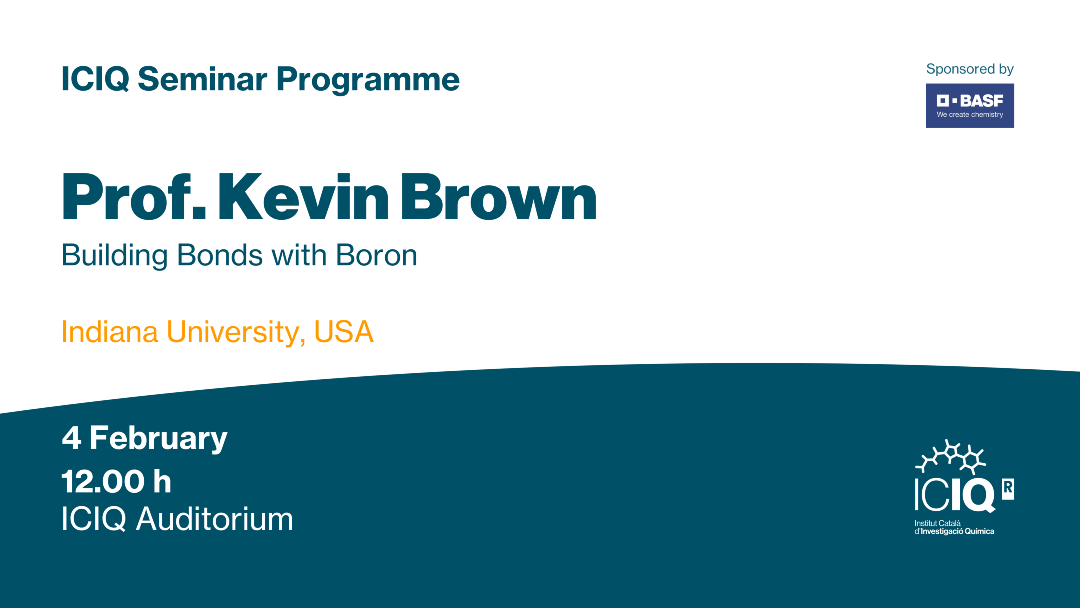 ICIQ Seminar Programme

Sponsored by

BASF
We create chemistry

Prof. Kevin Brown

Building Bonds with Boron

Indiana University, USA

4 February
12.00 h
ICIQ Auditorium

ICIQ R
Institut Català d'Investigació Química